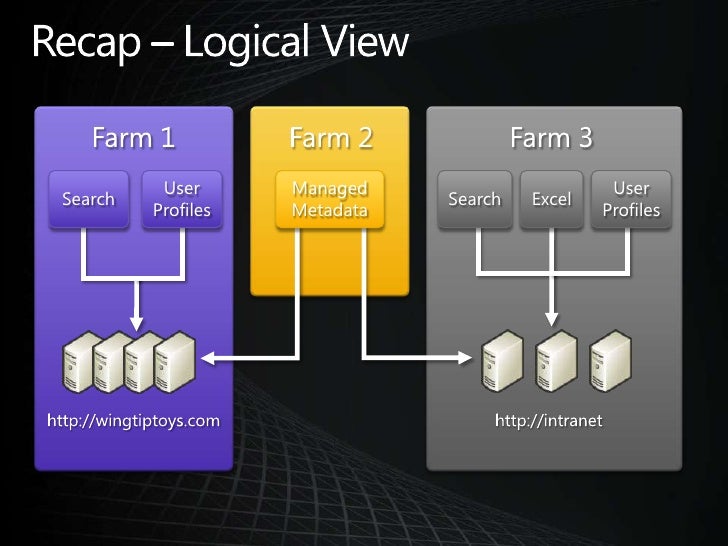 Recap – Logical View

Farm 1

Search

User Profiles

http://wingtiptoys.com

Farm 2

Managed Metadata

Farm 3

Search

Excel

User Profiles

http://intranet